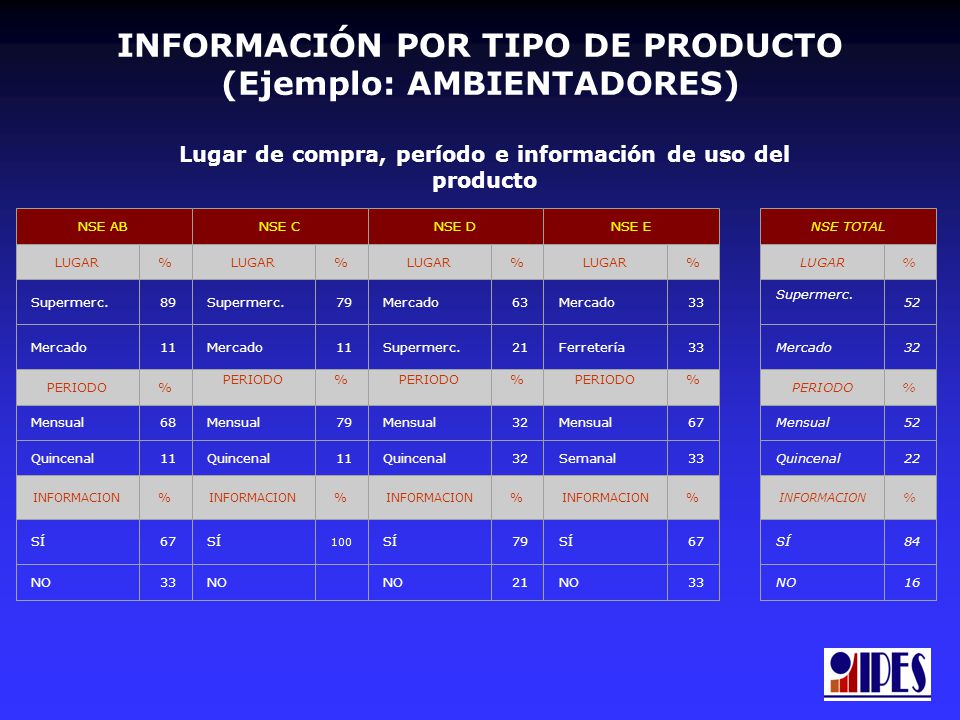 INFORMACIÓN POR TIPO DE PRODUCTO
(Ejemplo: AMBIENTADORES)

Lugar de compra, período e información de uso del producto

| NSE AB | | NSE C | | NSE D | | NSE E | |
|---|---|---|---|---|---|---|---|
| LUGAR | % | LUGAR | % | LUGAR | % | LUGAR | % |
| Supermerc. | 89 | Supermerc. | 79 | Mercado | 63 | Mercado | 33 |
| Mercado | 11 | Mercado | 11 | Supermerc. | 21 | Ferretería | 33 |
| PERIODO | % | PERIODO | % | PERIODO | % | PERIODO | % |
| Mensual | 68 | Mensual | 79 | Mensual | 32 | Mensual | 67 |
| Quincenal | 11 | Quincenal | 11 | Quincenal | 32 | Semanal | 33 |
| INFORMACION | % | INFORMACION | % | INFORMACION | % | INFORMACION | % |
| SÍ | 67 | SÍ | 100 | SÍ | 79 | SÍ | 67 |
| NO | 33 | NO | | NO | 21 | NO | 33 |

| NSE TOTAL | |
|---|---|
| LUGAR | % |
| Supermerc. | 52 |
| Mercado | 32 |
| PERIODO | % |
| Mensual | 52 |
| Quincenal | 22 |
| INFORMACION | % |
| SÍ | 84 |
| NO | 16 |

IPES